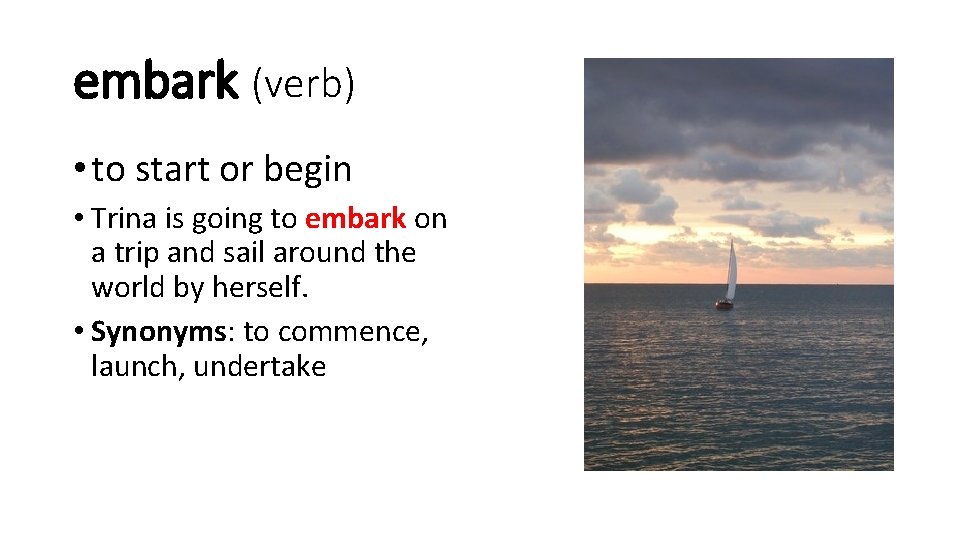 embark (verb)

• to start or begin

• Trina is going to embark on a trip and sail around the world by herself.

• Synonyms: to commence, launch, undertake